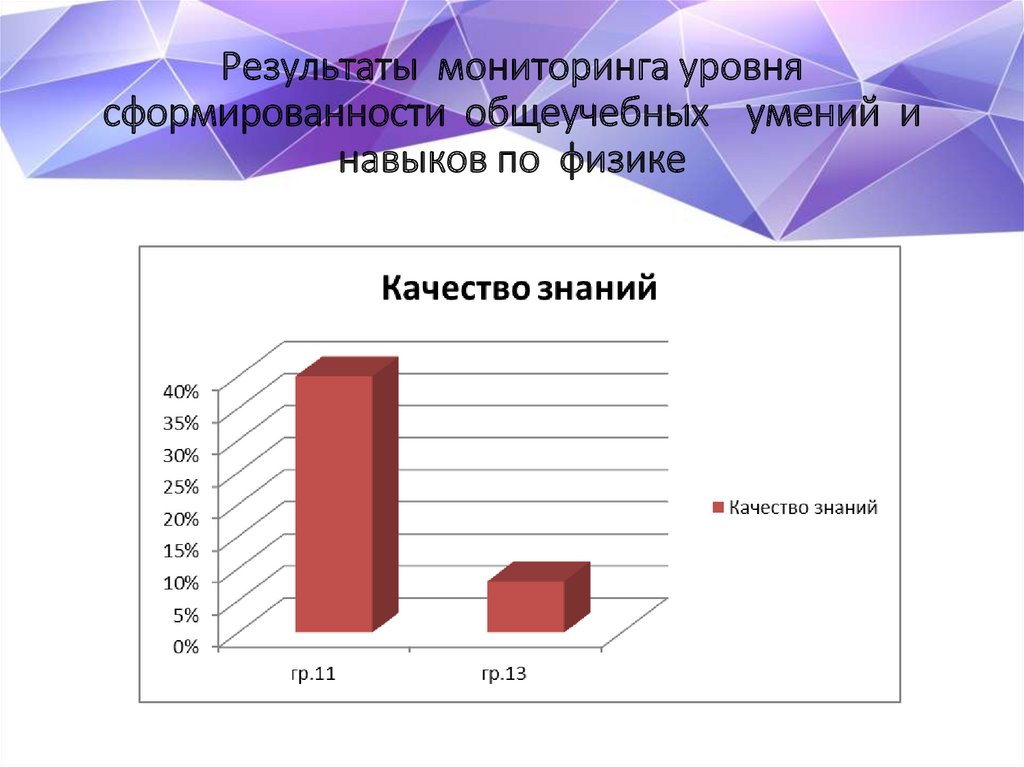 Результаты мониторинга уровня сформированности общеучебных умений и навыков по физике

Качество знаний

40%
35%
30%
25%
20%
15%
10%
5%
0%

гр.11
гр.13

Качество знаний